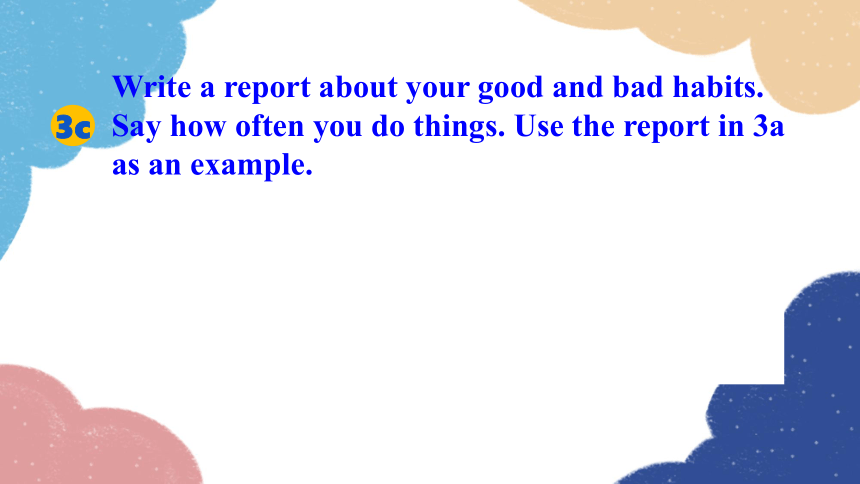 3c Write a report about your good and bad habits. Say how often you do things. Use the report in 3a as an example.